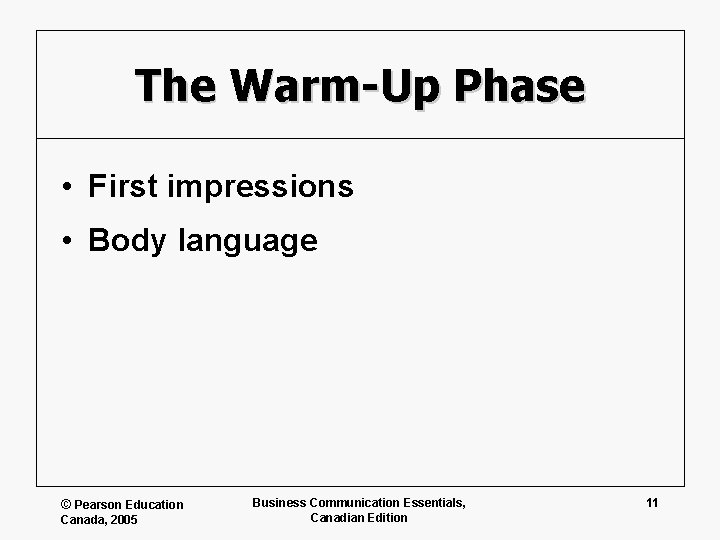 The Warm-Up Phase

• First impressions
• Body language

© Pearson Education Canada, 2005

Business Communication Essentials, Canadian Edition

11